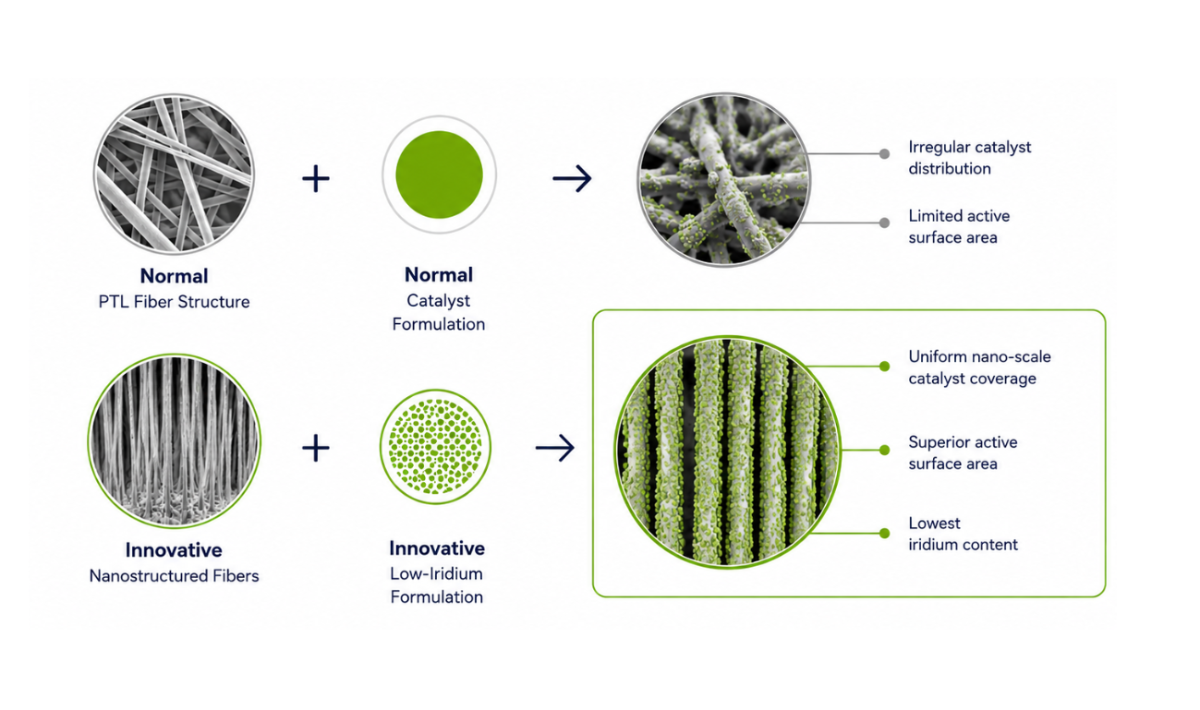 Normal
PTL Fiber Structure

+

Normal
Catalyst Formulation

→

Irregular catalyst distribution

Limited active surface area

Innovative
Nanostructured Fibers

+

Innovative
Low-Iridium Formulation

→

Uniform nano-scale catalyst coverage

Superior active surface area

Lowest iridium content